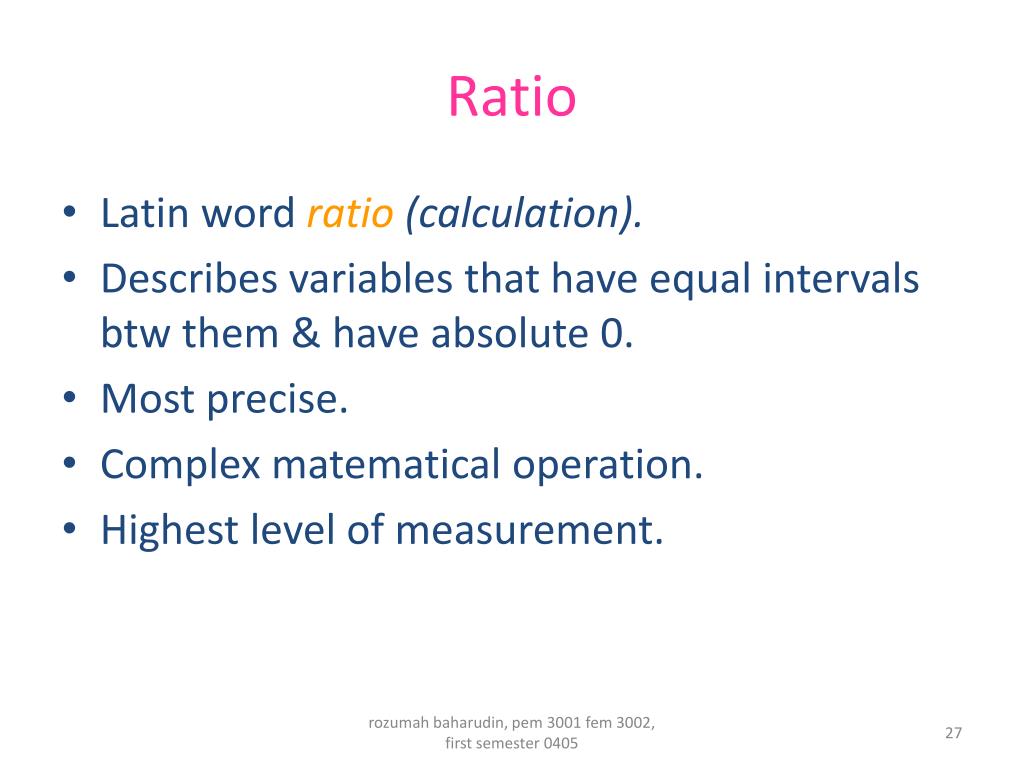 Ratio

• Latin word ratio (calculation).
• Describes variables that have equal intervals btw them & have absolute 0.
• Most precise.
• Complex matematical operation.
• Highest level of measurement.

rozumah baharudin, pem 3001 fem 3002, first semester 0405

27